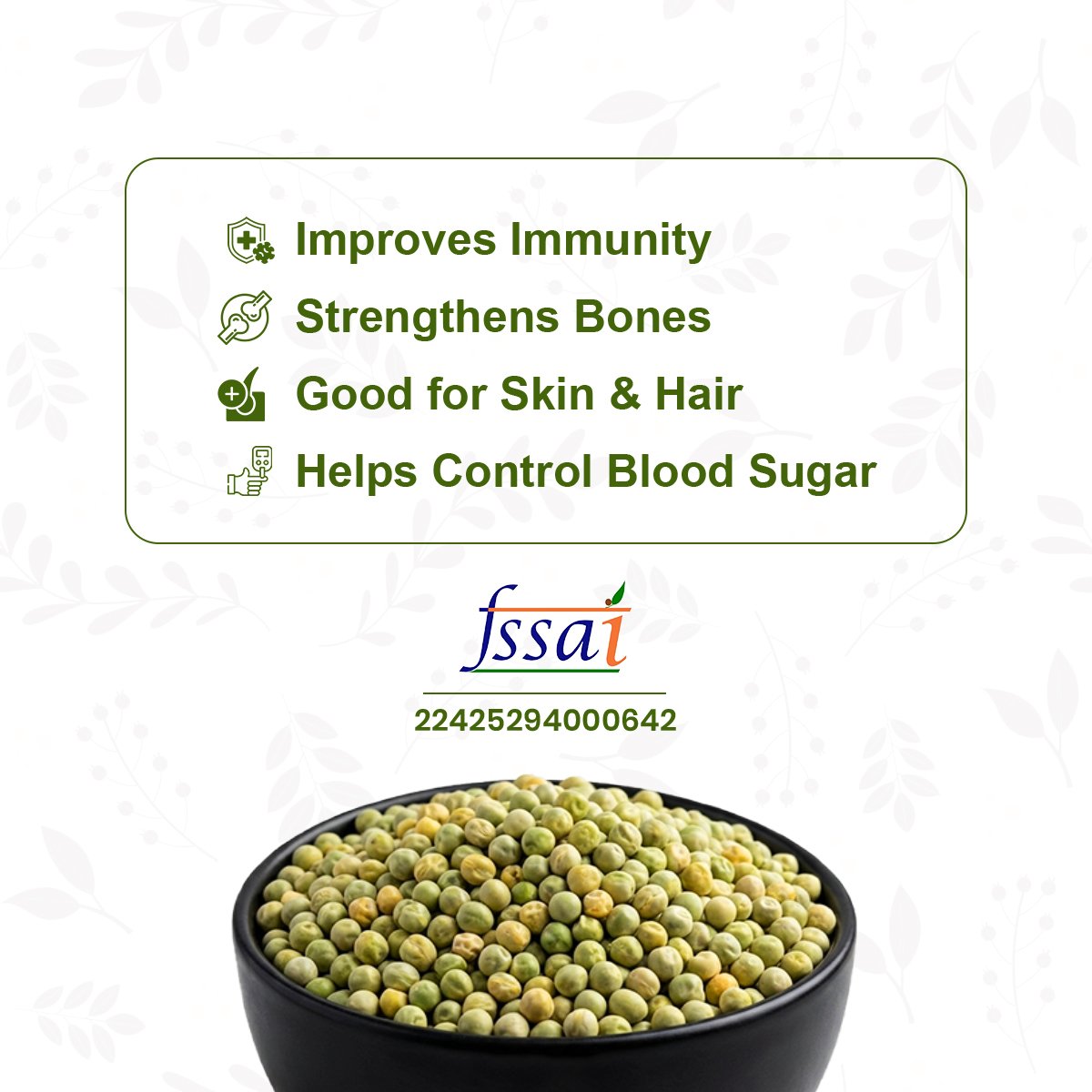 Improves Immunity
Strengthens Bones
Good for Skin & Hair
Helps Control Blood Sugar

fssai

22425294000642